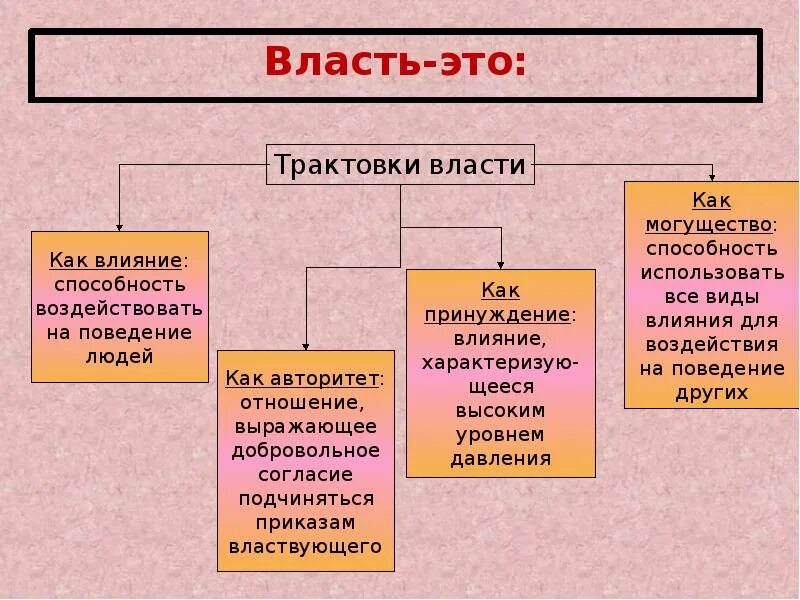 Власть-это:

Трактовки власти

Как влияние: способность воздействовать на поведение людей

Как авторитет: отношение, выражающее добровольное согласие подчиняться приказам властвующего

Как принуждение: влияние, характеризующееся высоким уровнем давления

Как могущество: способность использовать все виды влияния для воздействия на поведение других